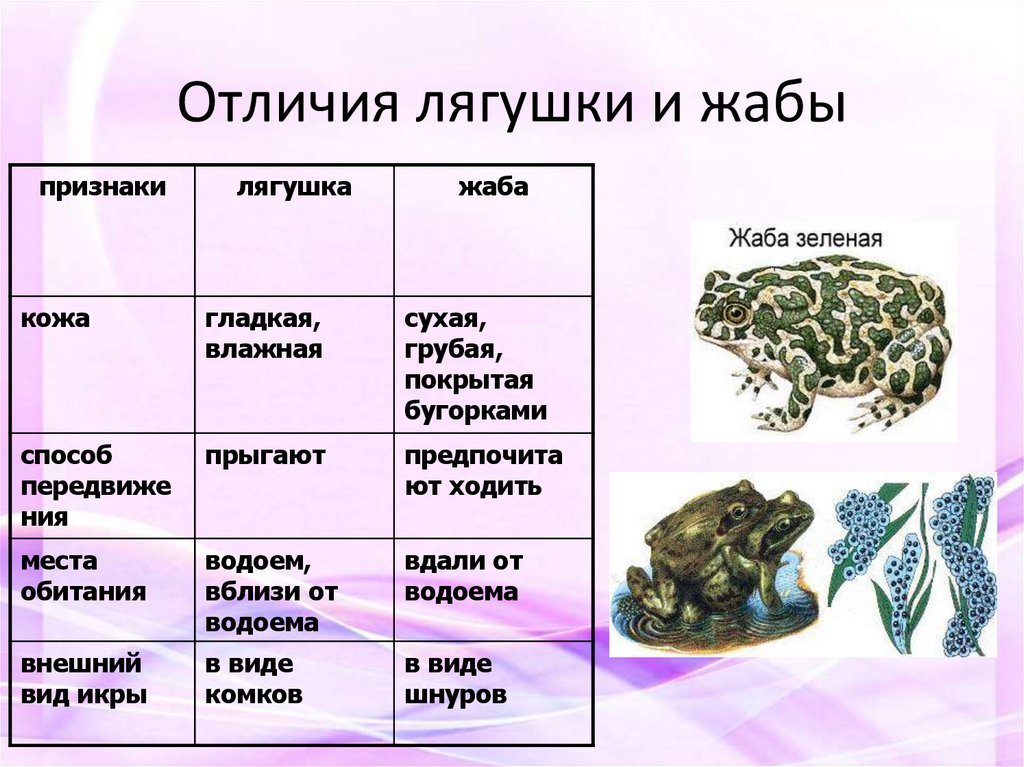 Отличия лягушки и жабы

| признаки | лягушка | жаба |
|---|---|---|
| кожа | гладкая, влажная | сухая, грубая, покрытая бугорками |
| способ передвижения | прыгают | предпочитают ходить |
| места обитания | водоем, вблизи от водоема | вдали от водоема |
| внешний вид икры | в виде комков | в виде шнуров |

Жаба зеленая